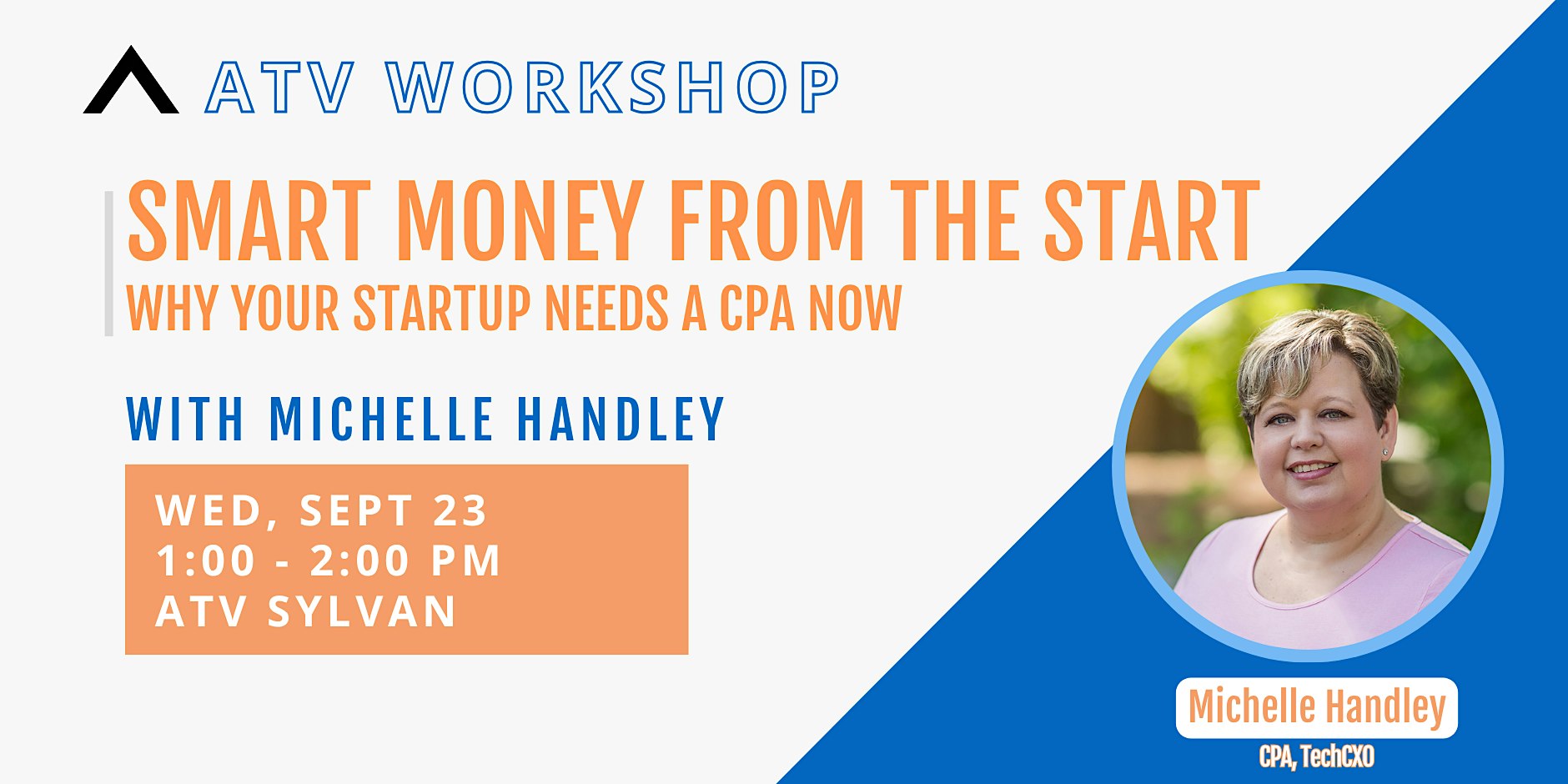 ATV WORKSHOP

SMART MONEY FROM THE START
WHY YOUR STARTUP NEEDS A CPA NOW

WITH MICHELLE HANDLEY

WED, SEPT 23
1:00 - 2:00 PM
ATV SYLVAN

Michelle Handley
CPA, TechCXO